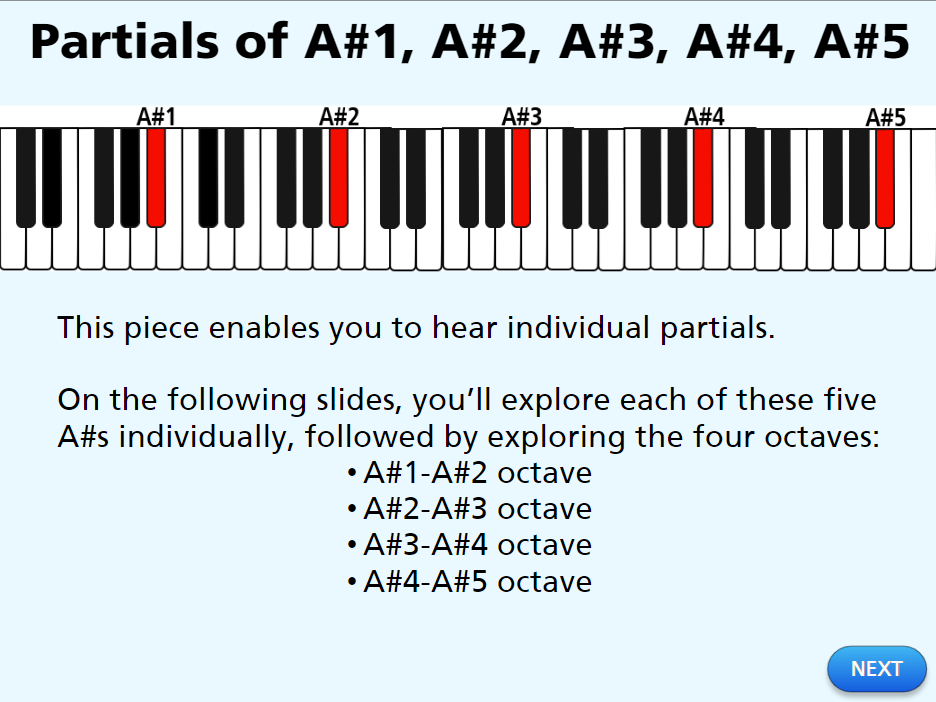 Partials of A#1, A#2, A#3, A#4, A#5

A#1 A#2 A#3 A#4 A#5

This piece enables you to hear individual partials.

On the following slides, you'll explore each of these five A#s individually, followed by exploring the four octaves:
• A#1-A#2 octave
• A#2-A#3 octave
• A#3-A#4 octave
• A#4-A#5 octave

NEXT